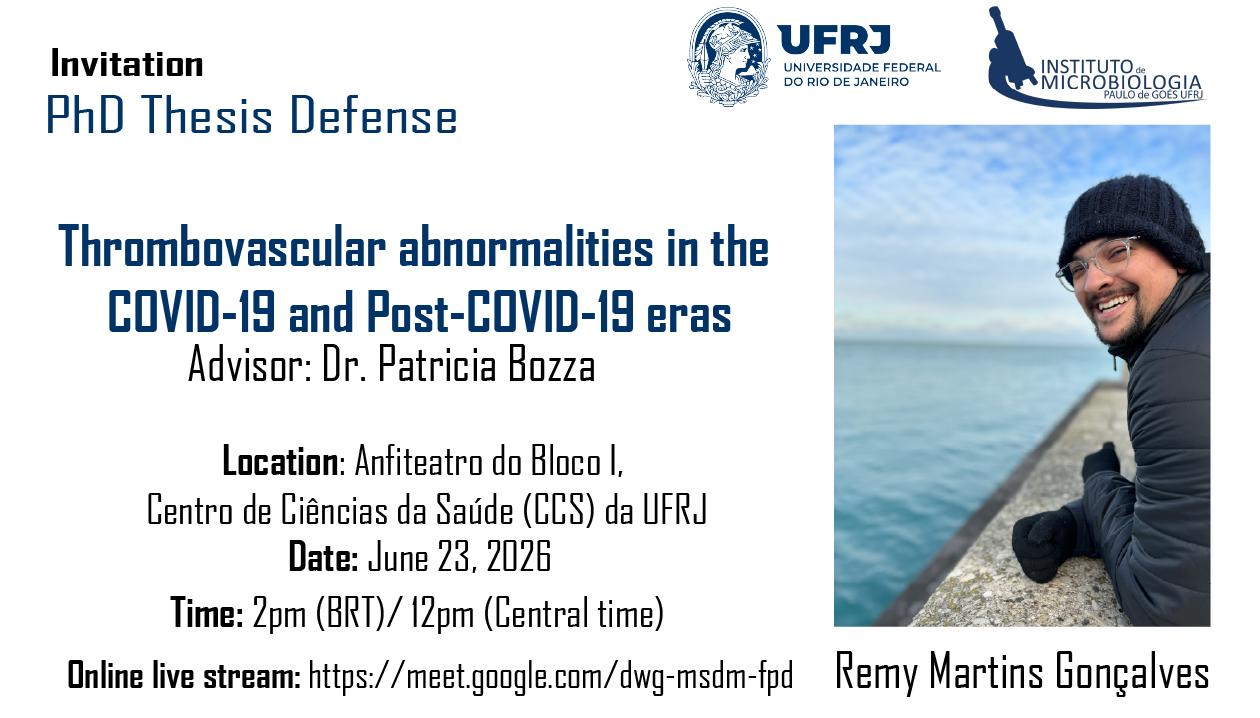 Invitation
PhD Thesis Defense

UFRJ
UNIVERSIDADE FEDERAL
DO RIO DE JANEIRO

INSTITUTO de MICROBIOLOGIA
PAULO de GÓES UFRJ

Thrombovascular abnormalities in the COVID-19 and Post-COVID-19 eras
Advisor: Dr. Patricia Bozza

Location: Anfiteatro do Bloco I, Centro de Ciências da Saúde (CCS) da UFRJ
Date: June 23, 2026
Time: 2pm (BRT)/ 12pm (Central time)
Online live stream: https://meet.google.com/dwg-msdm-fpd

Remy Martins Gonçalves